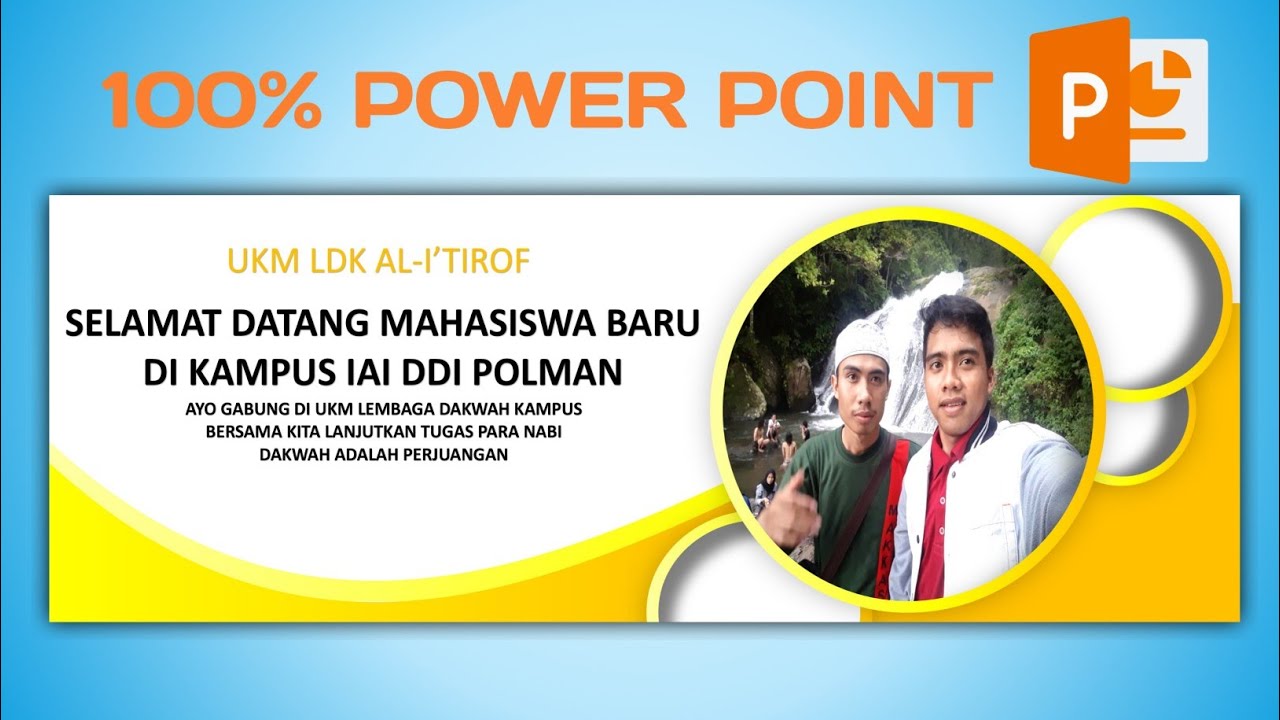 100% POWER POINT

P

UKM LDK AL-I'TIROF

SELAMAT DATANG MAHASISWA BARU DI KAMPUS IAI DDI POLMAN

AYO GABUNG DI UKM LEMBAGA DAKWAH KAMPUS
BERSAMA KITA LANJUTKAN TUGAS PARA NABI
DAKWAH ADALAH PERJUANGAN